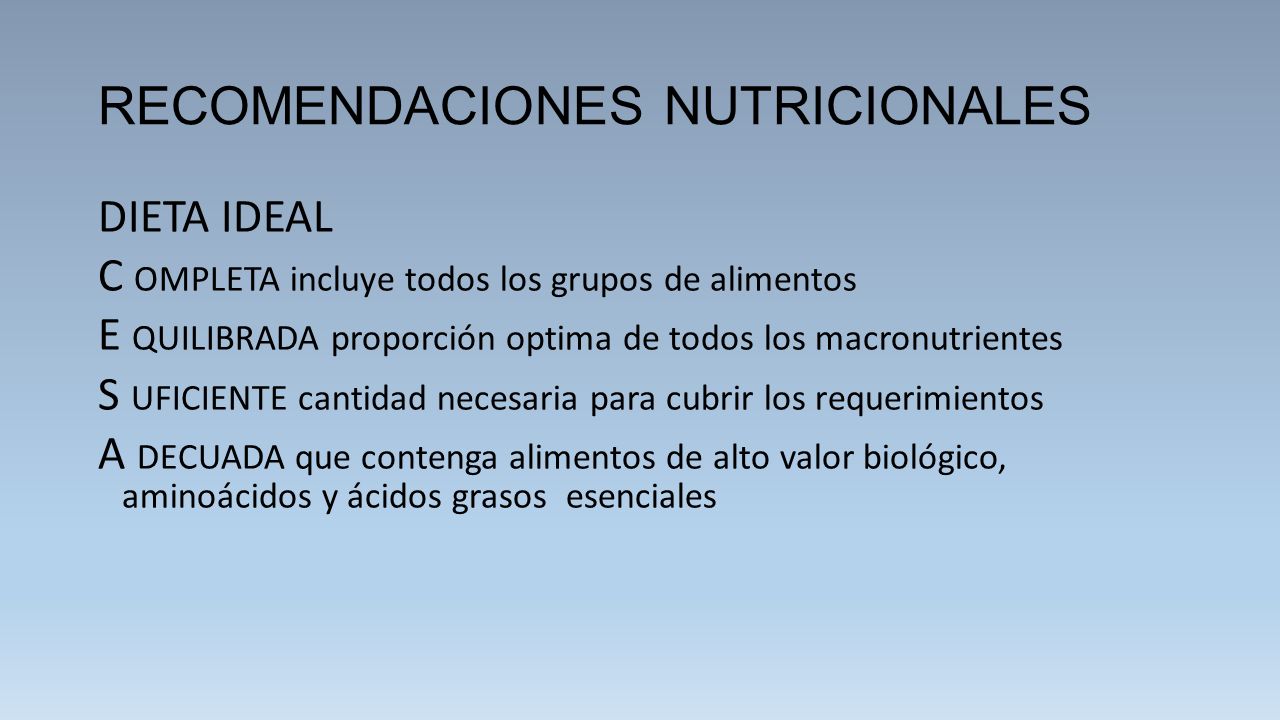 RECOMENDACIONES NUTRICIONALES

DIETA IDEAL

C OMPLETA incluye todos los grupos de alimentos

E QUILIBRADA proporción optima de todos los macronutrientes

S UFICIENTE cantidad necesaria para cubrir los requerimientos

A DECUADA que contenga alimentos de alto valor biológico, aminoácidos y ácidos grasos esenciales